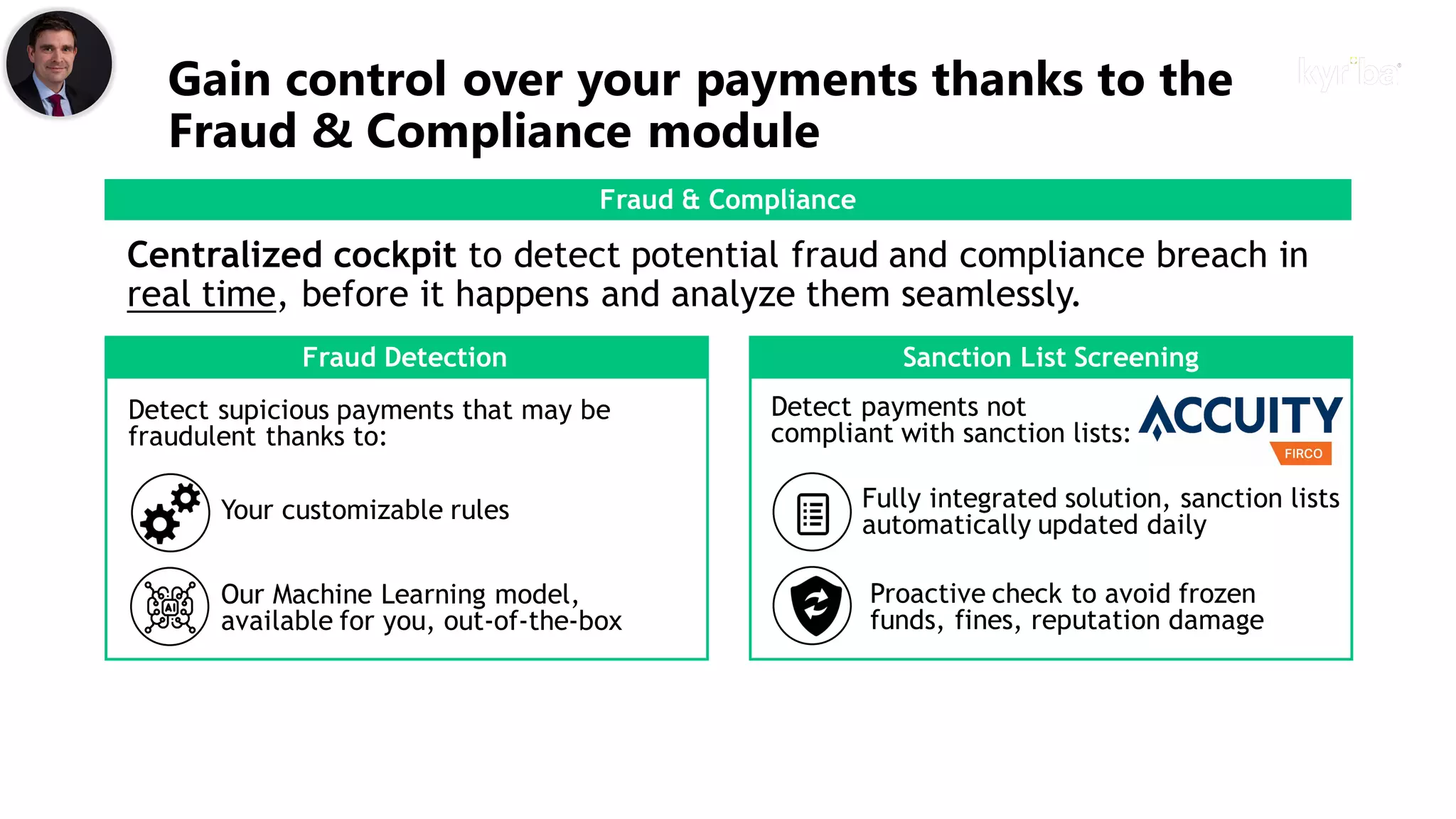 Gain control over your payments thanks to the Fraud & Compliance module

kyriba

Fraud & Compliance

Centralized cockpit to detect potential fraud and compliance breach in real time, before it happens and analyze them seamlessly.

Fraud Detection

Detect supicious payments that may be fraudulent thanks to:

Your customizable rules

AI

Our Machine Learning model, available for you, out-of-the-box

Sanction List Screening

Detect payments not compliant with sanction lists:

ACCUITY

FIRCO

Fully integrated solution, sanction lists automatically updated daily

Proactive check to avoid frozen funds, fines, reputation damage